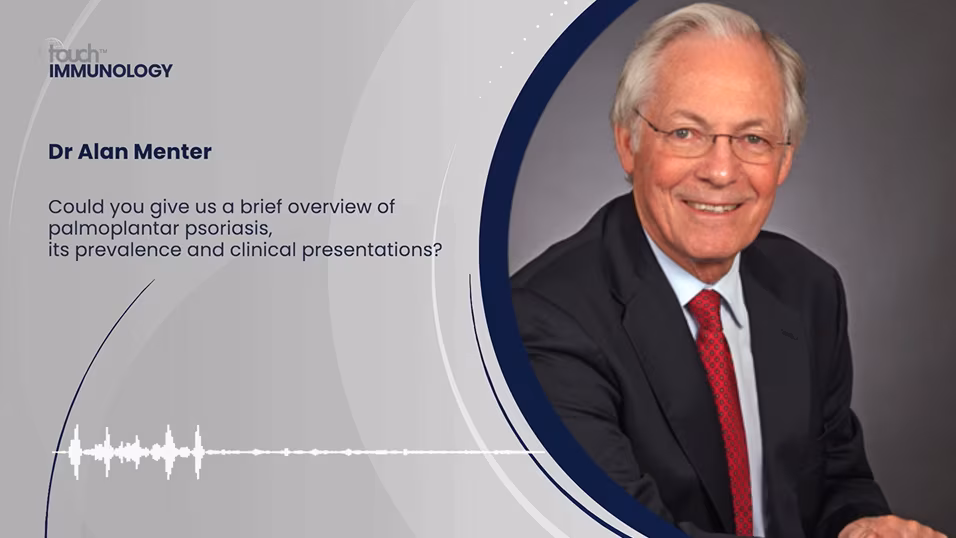 touch™
IMMUNOLOGY

Dr Alan Menter

Could you give us a brief overview of palmoplantar psoriasis, its prevalence and clinical presentations?